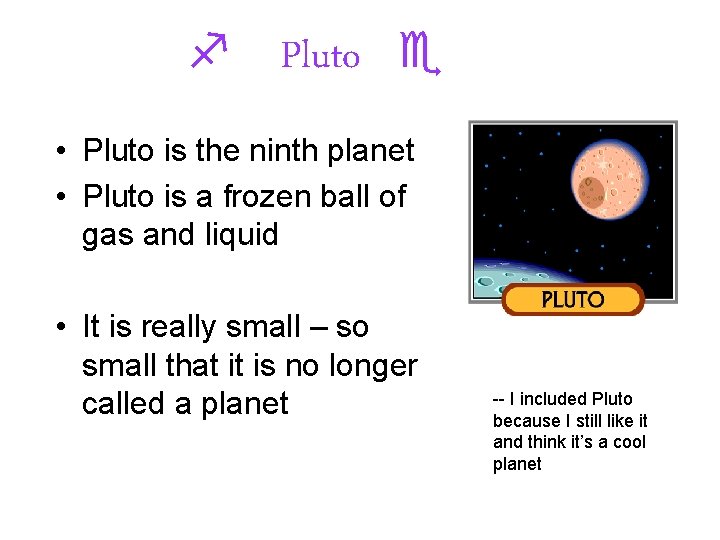 ♐ Pluto ♏

• Pluto is the ninth planet
• Pluto is a frozen ball of gas and liquid

• It is really small – so small that it is no longer called a planet

PLUTO

-- I included Pluto because I still like it and think it's a cool planet